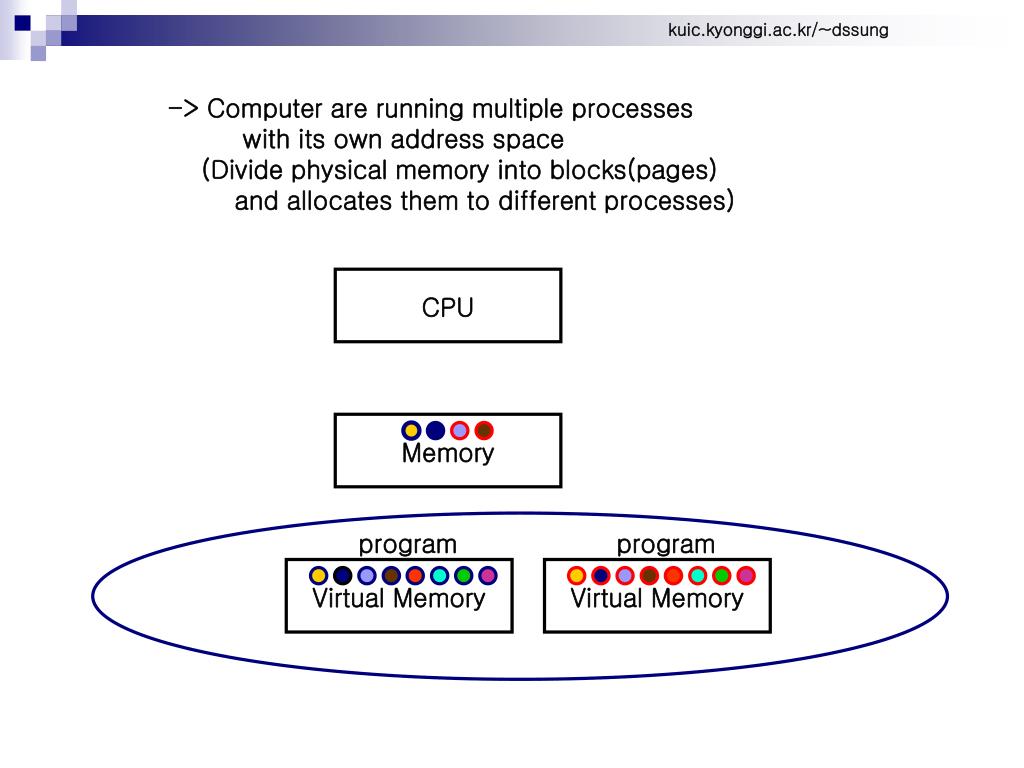 kuic.kyonggi.ac.kr/~dssung

-> Computer are running multiple processes with its own address space (Divide physical memory into blocks(pages) and allocates them to different processes)

CPU

Memory

program

Virtual Memory

program

Virtual Memory